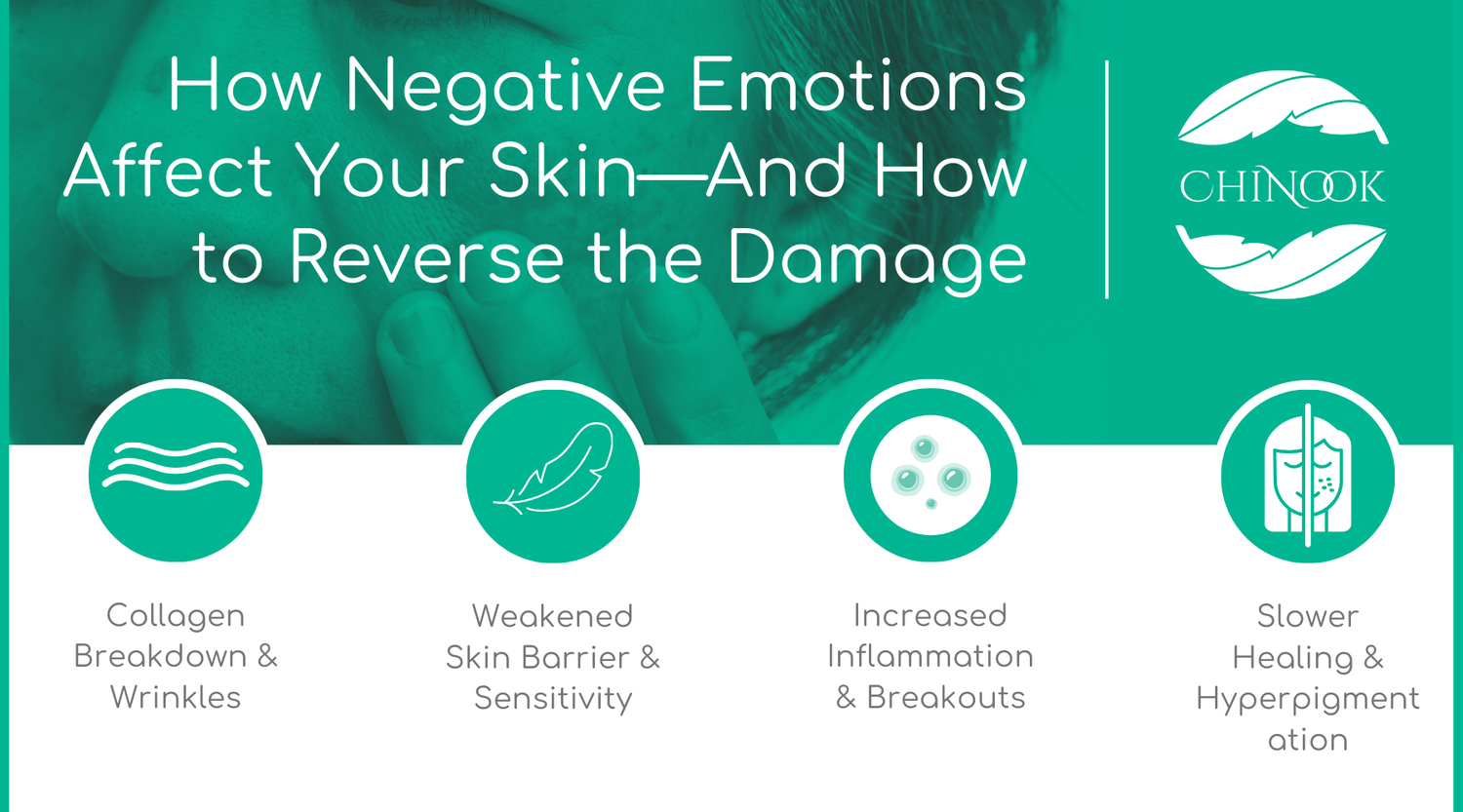 How Negative Emotions Affect Your Skin—And How to Reverse the Damage

CHINOOK

Collagen Breakdown & Wrinkles

Weakened Skin Barrier & Sensitivity

Increased Inflammation & Breakouts

Slower Healing & Hyperpigment ation